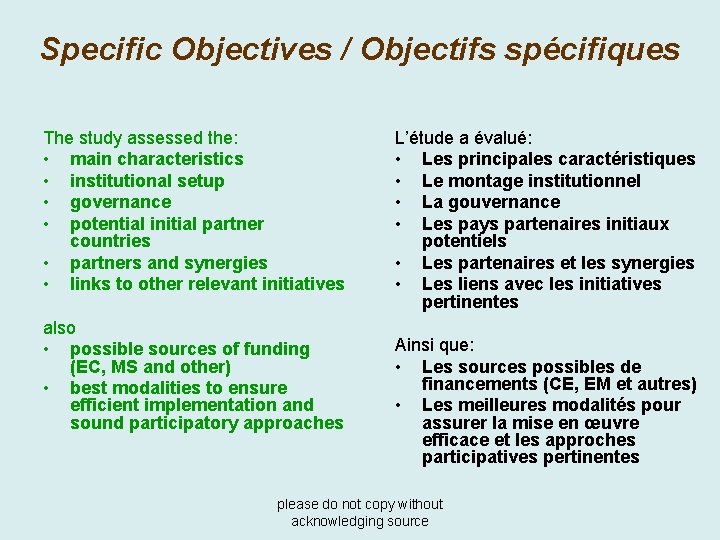 Specific Objectives / Objectifs spécifiques

The study assessed the:
• main characteristics
• institutional setup
• governance
• potential initial partner countries
• partners and synergies
• links to other relevant initiatives

also
• possible sources of funding (EC, MS and other)
• best modalities to ensure efficient implementation and sound participatory approaches

L'étude a évalué:
• Les principales caractéristiques
• Le montage institutionnel
• La gouvernance
• Les pays partenaires initiaux potentiels
• Les partenaires et les synergies
• Les liens avec les initiatives pertinentes

Ainsi que:
• Les sources possibles de financements (CE, EM et autres)
• Les meilleures modalités pour assurer la mise en œuvre efficace et les approches participatives pertinentes

please do not copy without acknowledging source